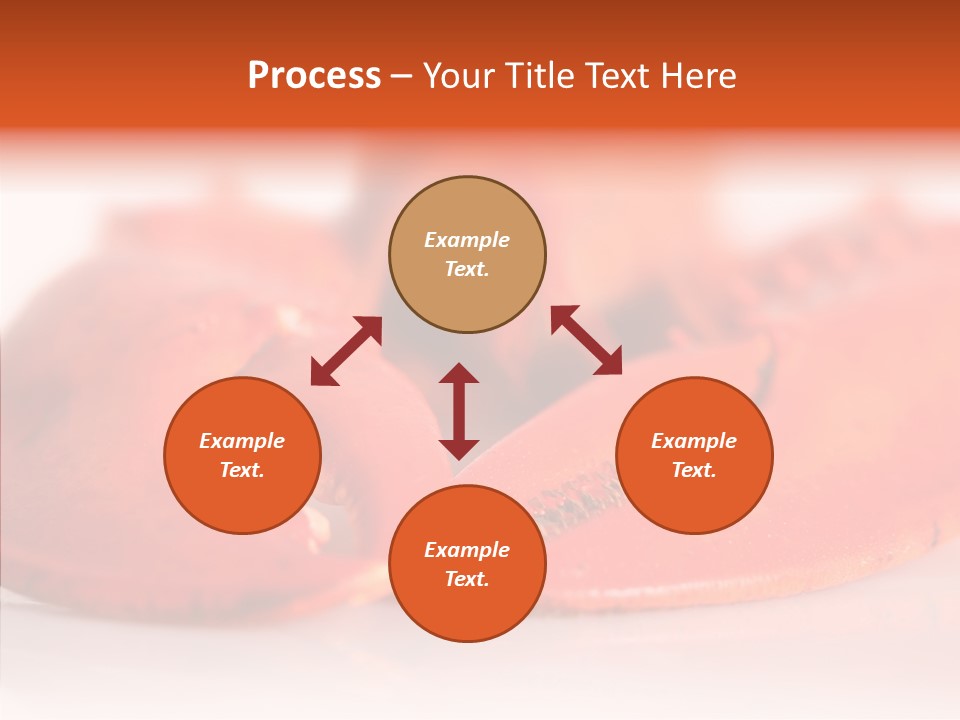 Process – Your Title Text Here

Example Text.

Example Text.

Example Text.

Example Text.